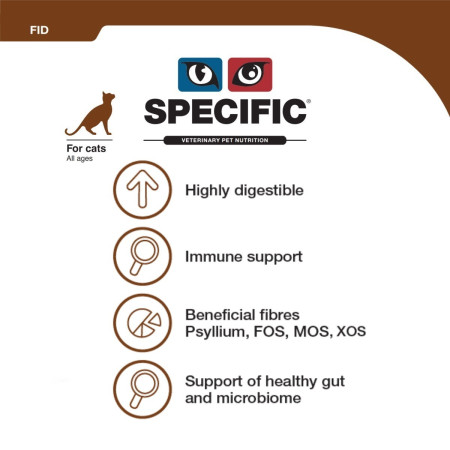 FID

SPECIFIC®

VETERINARY PET NUTRITION

For cats
All ages

Highly digestible

Immune support

Beneficial fibres
Psyllium, FOS, MOS, XOS

Support of healthy gut and microbiome